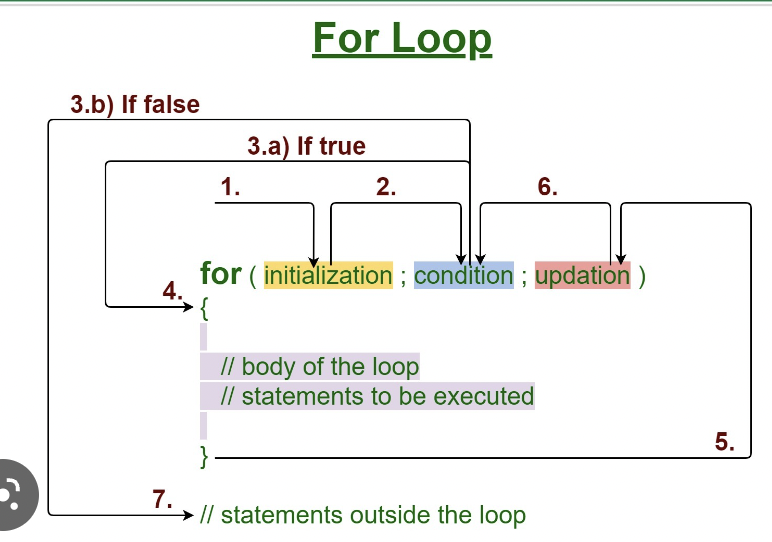 For Loop

3.b) If false

3.a) If true

1.

2.

6.

for ( initialization ; condition ; updation )

4.

{

// body of the loop
// statements to be executed

}

5.

7.

// statements outside the loop